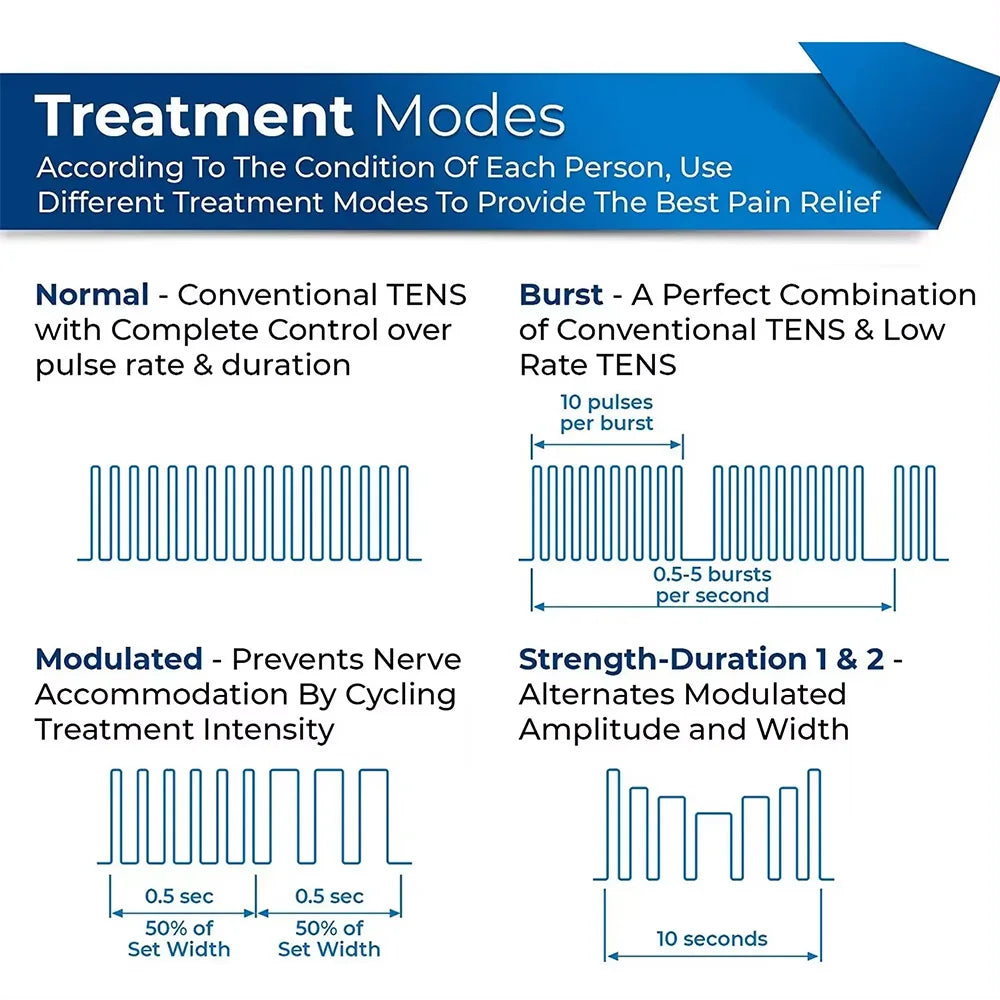 Treatment Modes
According To The Condition Of Each Person, Use Different Treatment Modes To Provide The Best Pain Relief

Normal - Conventional TENS with Complete Control over pulse rate & duration

Burst - A Perfect Combination of Conventional TENS & Low Rate TENS

10 pulses per burst

0.5-5 bursts per second

Modulated - Prevents Nerve Accommodation By Cycling Treatment Intensity

0.5 sec
50% of Set Width
0.5 sec
50% of Set Width

Strength-Duration 1 & 2 - Alternates Modulated Amplitude and Width

10 seconds